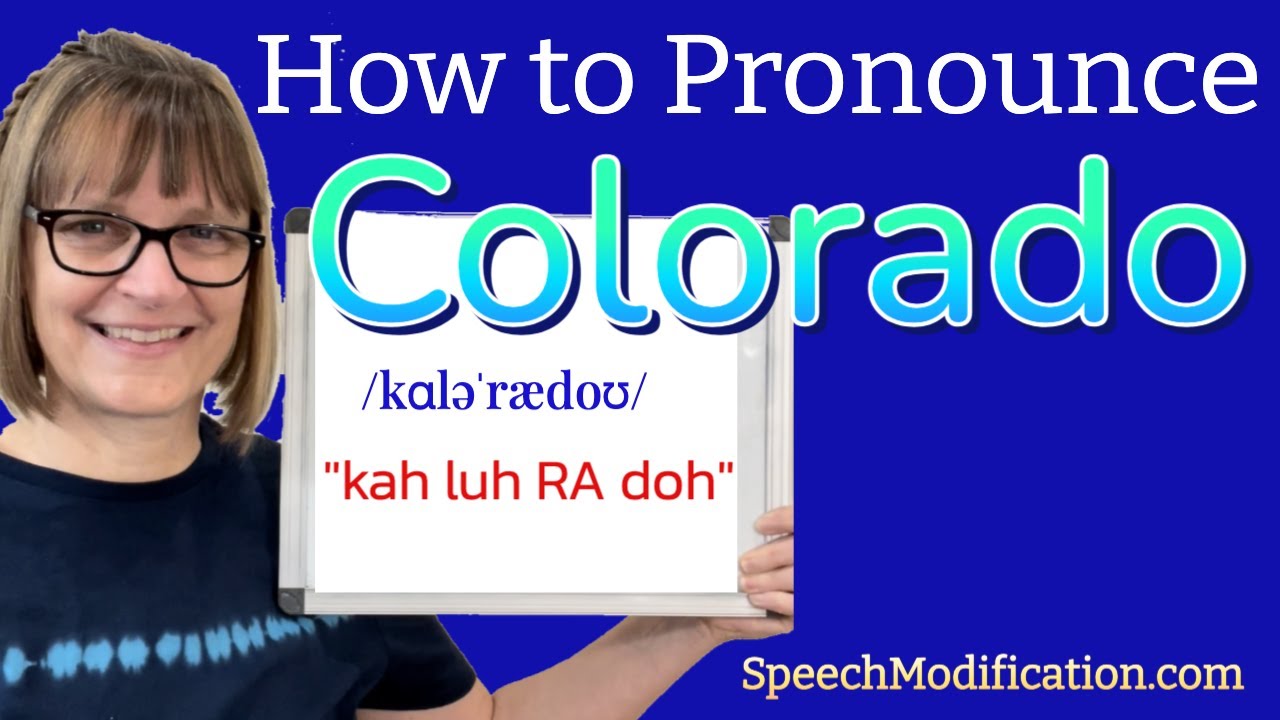 How to Pronounce

Colorado

/kɑləˈrædoʊ/

"kah luh RA doh"

SpeechModification.com